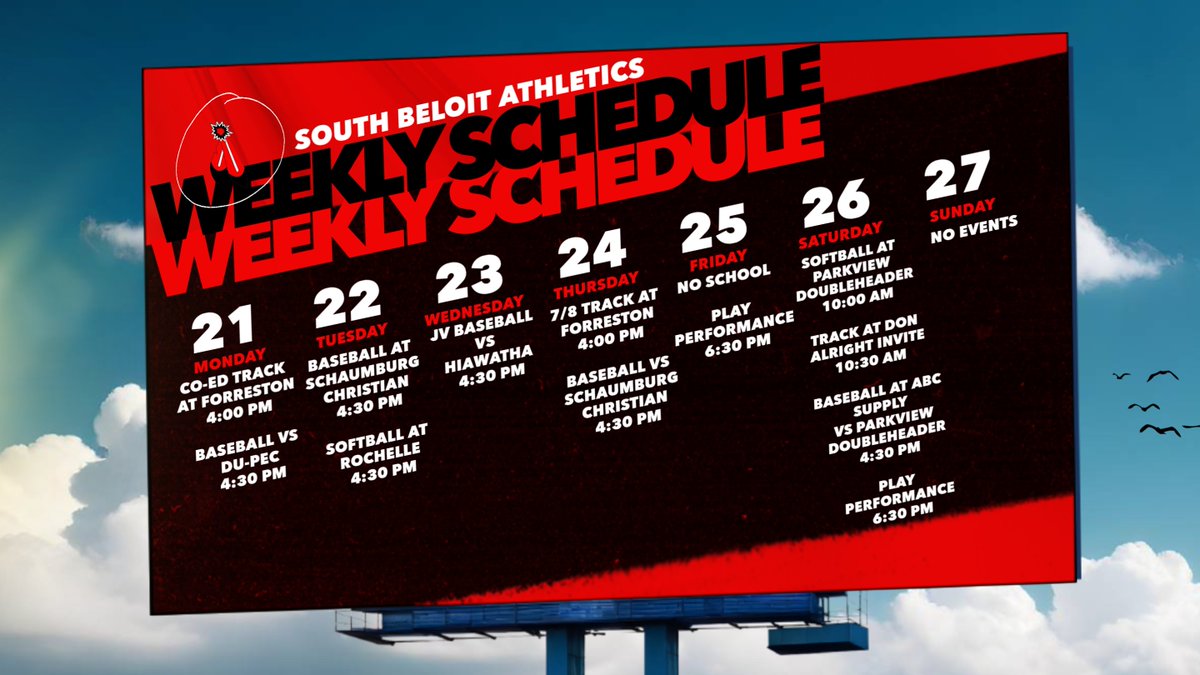 SOUTH BELOIT ATHLETICS
WEEKLY SCHEDULE
WEEKLY SCHEDULE

21
MONDAY
CO-ED TRACK AT FORRESTON
4:00 PM

BASEBALL VS DU-PEC
4:30 PM

22
TUESDAY
BASEBALL AT SCHAUMBURG CHRISTIAN
4:30 PM

SOFTBALL AT ROCHELLE
4:30 PM

23
WEDNESDAY
JV BASEBALL VS HIAWATHA
4:30 PM

24
THURSDAY
7/8 TRACK AT FORRESTON
4:00 PM

BASEBALL VS SCHAUMBURG CHRISTIAN
4:30 PM

25
FRIDAY
NO SCHOOL

PLAY PERFORMANCE
6:30 PM

26
SATURDAY
SOFTBALL AT PARKVIEW DOUBLEHEADER
10:00 AM

TRACK AT DON ALRIGHT INVITE
10:30 AM

BASEBALL AT ABC SUPPLY VS PARKVIEW DOUBLEHEADER
4:30 PM

PLAY PERFORMANCE
6:30 PM

27
SUNDAY
NO EVENTS